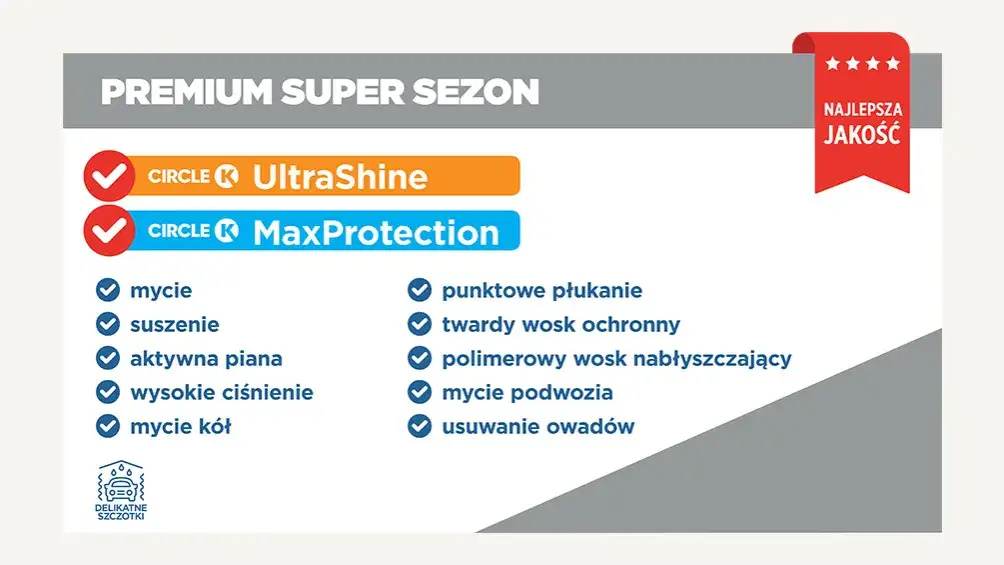 PREMIUM SUPER SEZON

★★★★
NAJLEPSZA JAKOŚĆ

CIRCLE K UltraShine

CIRCLE K MaxProtection

mycie
suszenie
aktywna piana
wysokie ciśnienie
mycie kół

punktowe płukanie
twardy wosk ochronny
polimerowy wosk nabłyszczający
mycie podwozia
usuwanie owadów

DELIKATNE SZCZOTKI